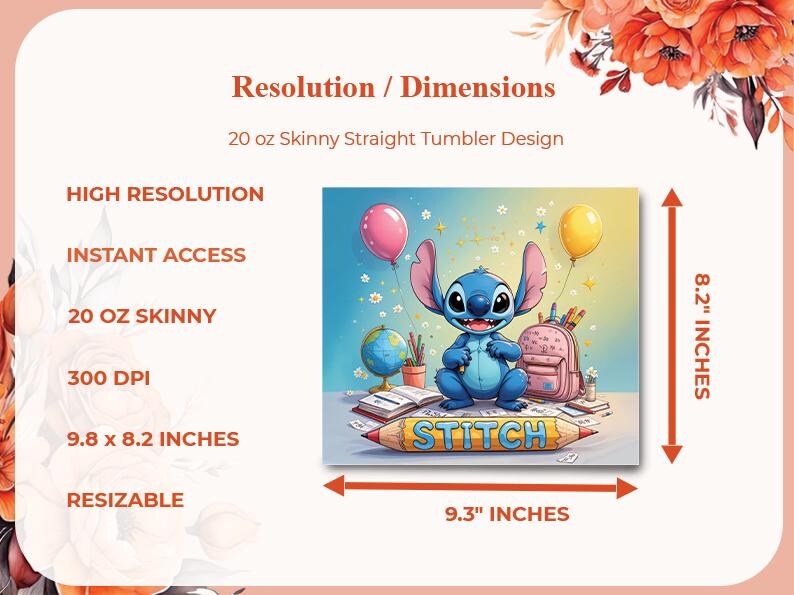 Resolution / Dimensions

20 oz Skinny Straight Tumbler Design

HIGH RESOLUTION

INSTANT ACCESS

20 OZ SKINNY

300 DPI

9.8 x 8.2 INCHES

RESIZABLE

STITCH

8.2" INCHES

9.3" INCHES